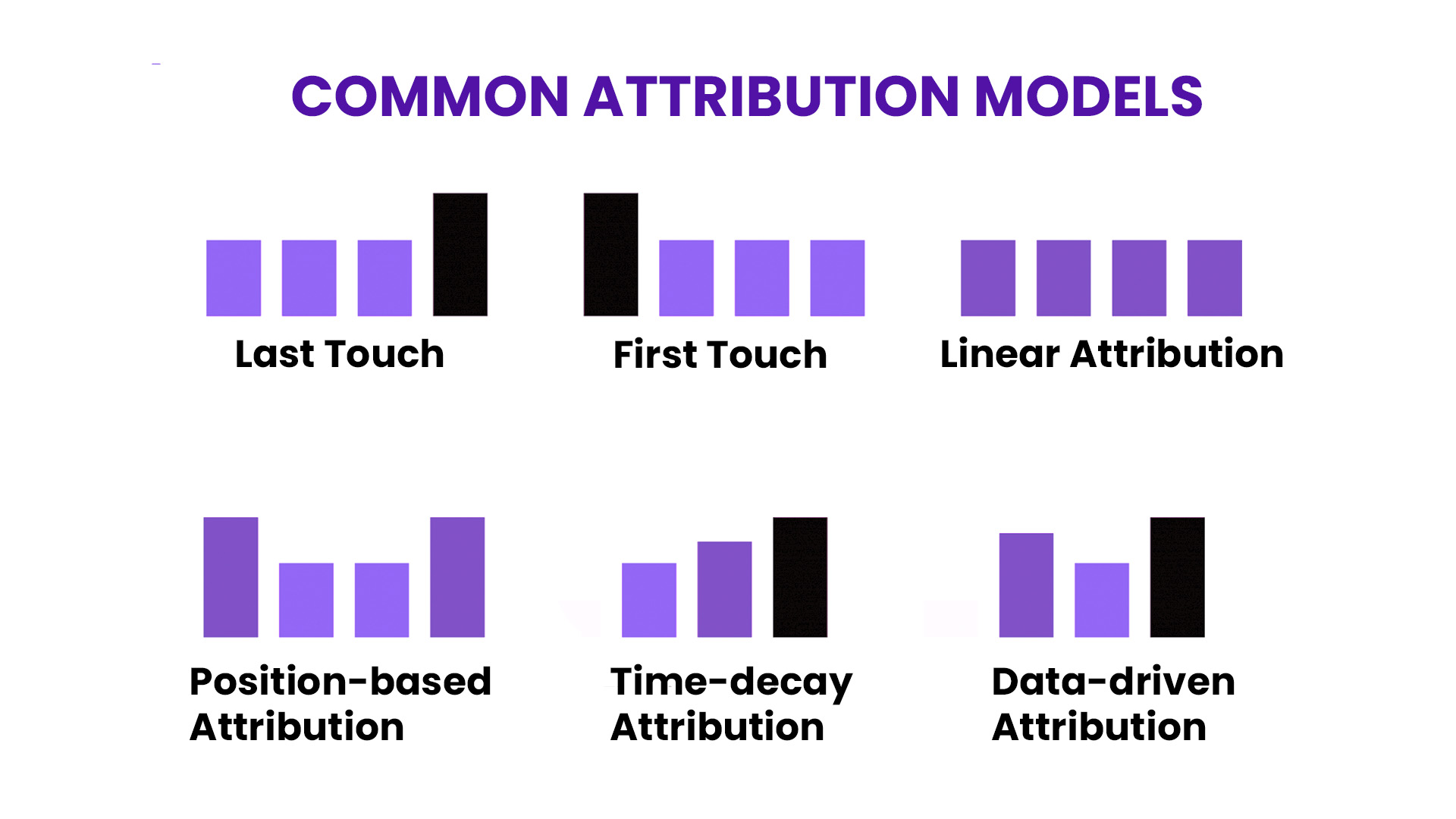 COMMON ATTRIBUTION MODELS

Last Touch

First Touch

Linear Attribution

Position-based Attribution

Time-decay Attribution

Data-driven Attribution